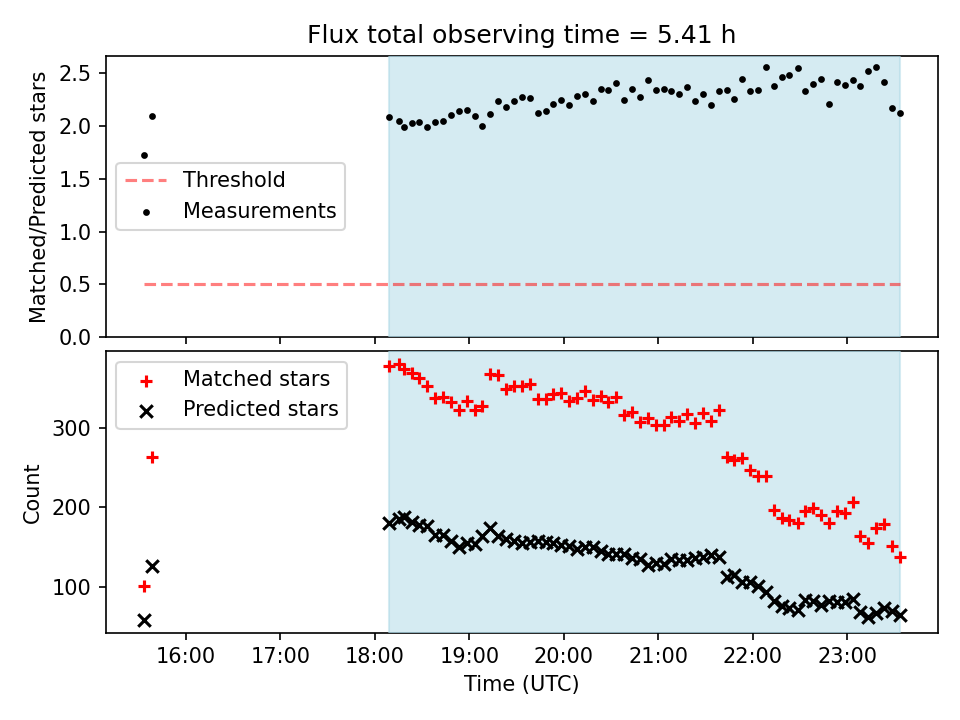 Flux total observing time = 5.41 h

Matched/Predicted stars

2.5
2.0
1.5
1.0
0.5
0.0

Threshold
Measurements

Matched stars
Predicted stars

Count

300
200
100

16:00 17:00 18:00 19:00 20:00 21:00 22:00 23:00

Time (UTC)